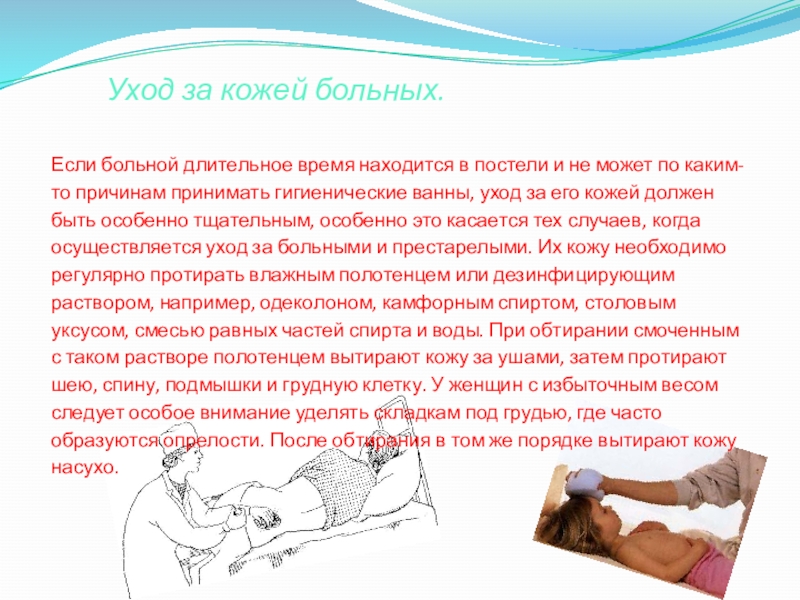 Уход за кожей больных.

Если больной длительное время находится в постели и не может по каким-то причинам принимать гигиенические ванны, уход за его кожей должен быть особенно тщательным, особенно это касается тех случаев, когда осуществляется уход за больными и престарелыми. Их кожу необходимо регулярно протирать влажным полотенцем или дезинфицирующим раствором, например, одеколоном, камфорным спиртом, столовым уксусом, смесью равных частей спирта и воды. При обтирании смоченным с таком растворе полотенцем вытирают кожу за ушами, затем протирают шею, спину, подмышки и грудную клетку. У женщин с избыточным весом следует особое внимание уделять складкам под грудью, где часто образуются опрелости. После обтирания в том же порядке вытирают кожу насухо.